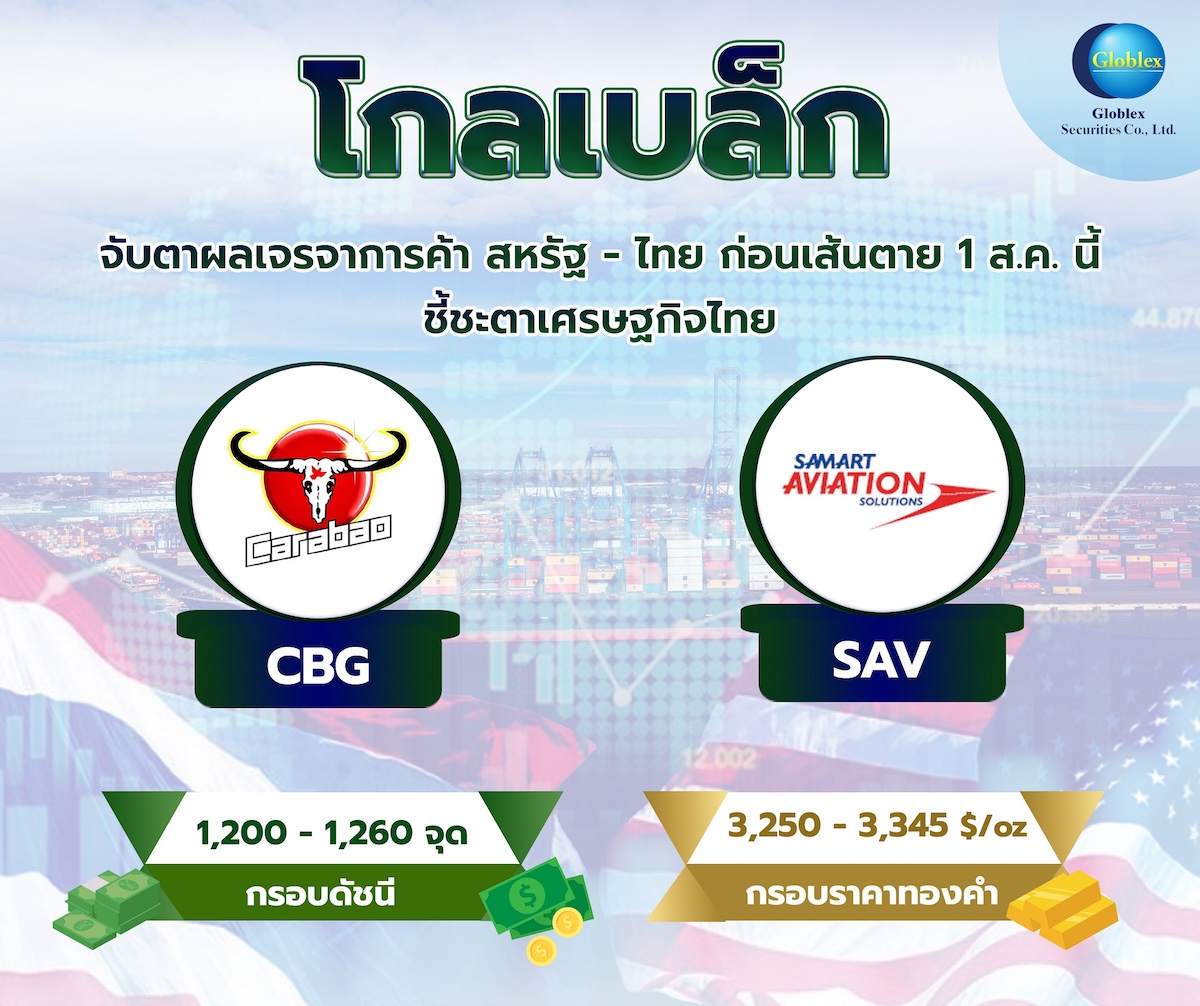 Globlex
Globlex Securities Co., Ltd.

โกลเบล็ก

จับตาผลเจรจาการค้า สหรัฐ - ไทย ก่อนเส้นตาย 1 ส.ค. นี้ ชี้ชะตาเศรษฐกิจไทย

Carabao

CBG

SAMART AVIATION SOLUTIONS

SAV

1,200 - 1,260 จุด
กรอบดัชนี

3,250 - 3,345 $/oz
กรอบราคาทองคำ